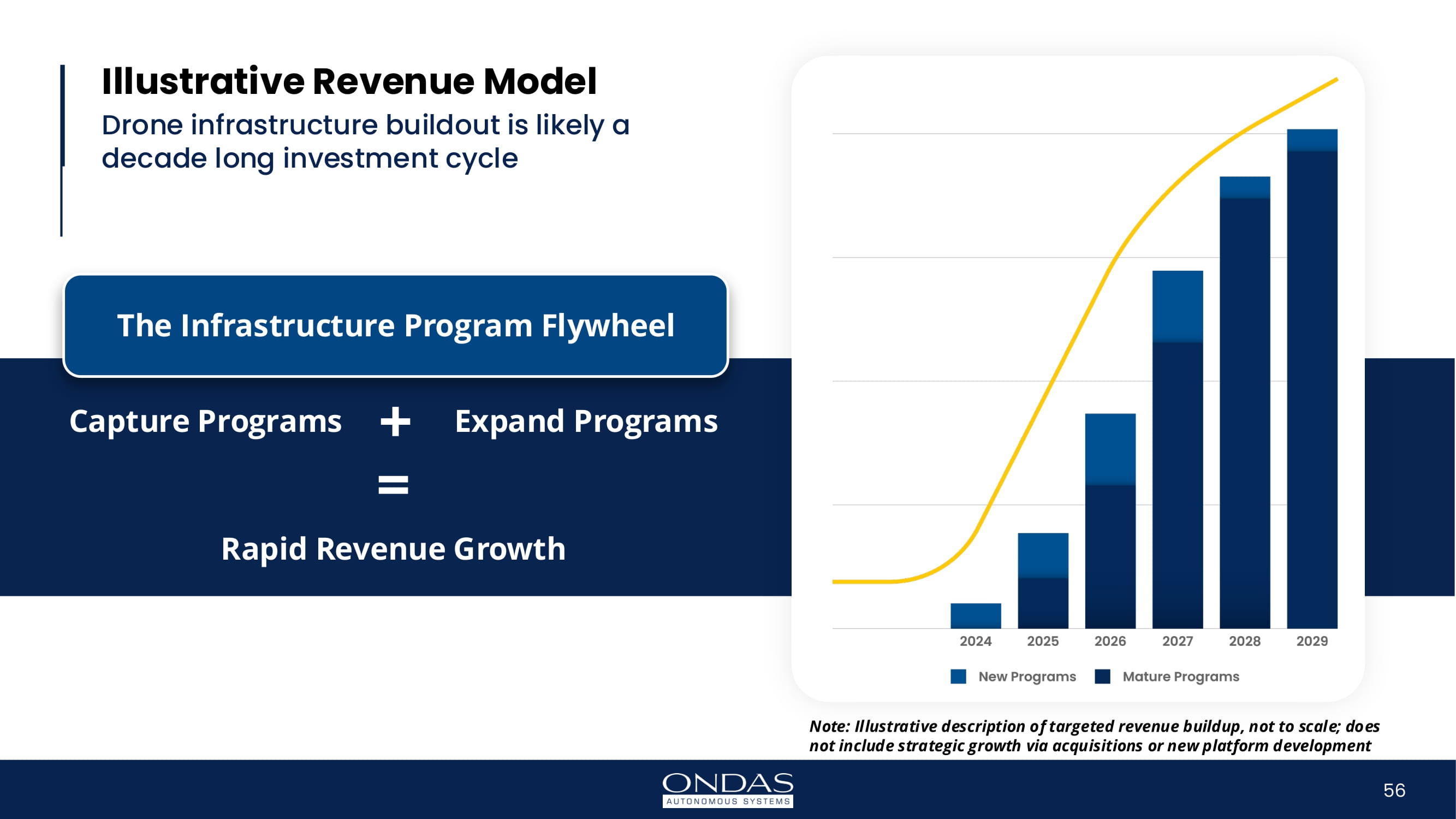 Illustrative Revenue Model
Drone infrastructure buildout is likely a decade long investment cycle

The Infrastructure Program Flywheel

Capture Programs + Expand Programs
=
Rapid Revenue Growth

2024 2025 2026 2027 2028 2029

New Programs Mature Programs

Note: Illustrative description of targeted revenue buildup, not to scale; does not include strategic growth via acquisitions or new platform development

ONDAS
AUTONOMOUS SYSTEMS

56